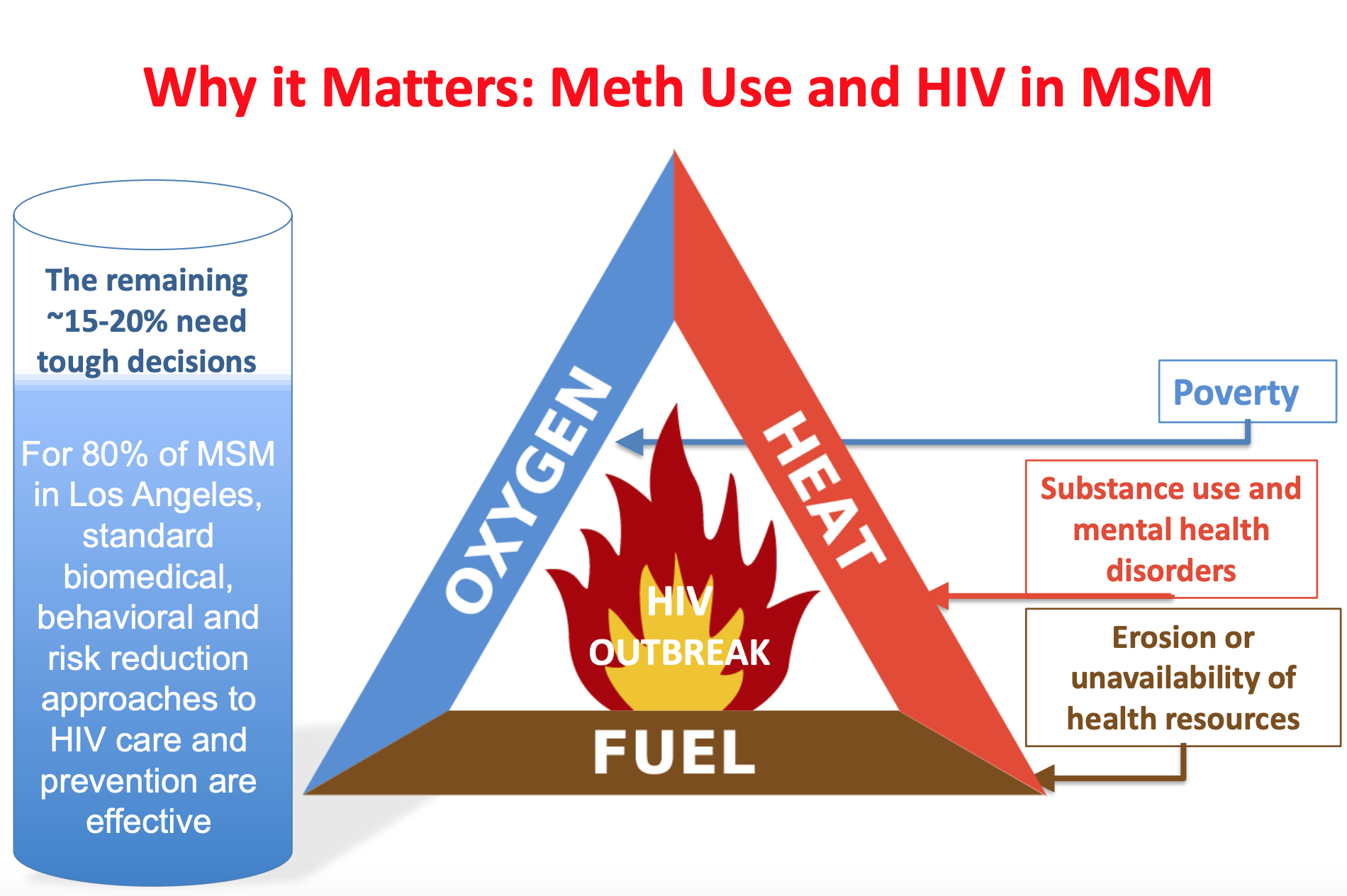 Why it Matters: Meth Use and HIV in MSM

The remaining ~15-20% need tough decisions

For 80% of MSM in Los Angeles, standard biomedical, behavioral and risk reduction approaches to HIV care and prevention are effective

OXYGEN

HEAT

HIV OUTBREAK

FUEL

Poverty

Substance use and mental health disorders

Erosion or unavailability of health resources